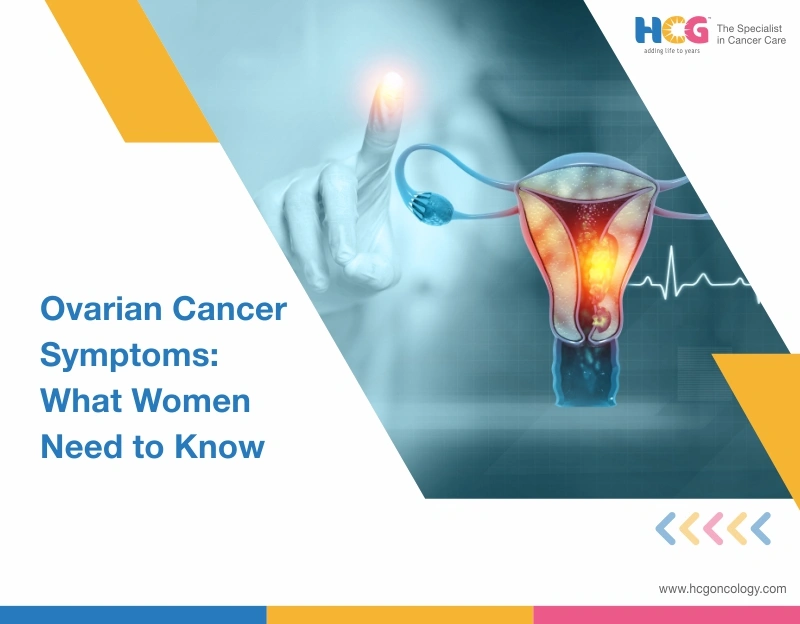 HCG™ adding life to years

The Specialist in Cancer Care

Ovarian Cancer Symptoms: What Women Need to Know

www.hcgoncology.com